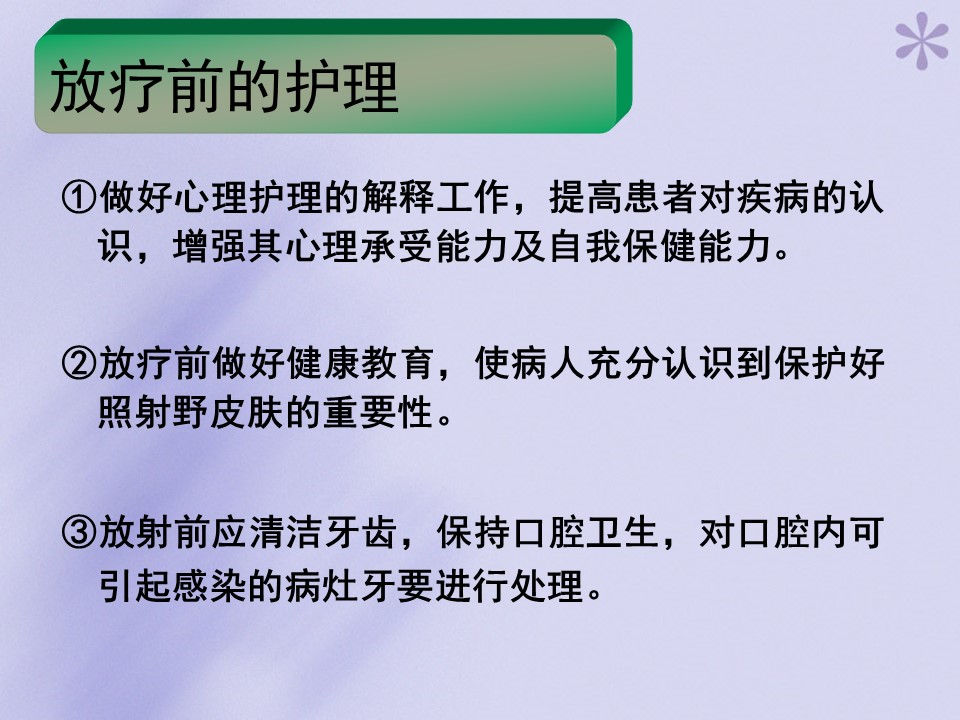 放疗前的护理

①做好心理护理的解释工作，提高患者对疾病的认识，增强其心理承受能力及自我保健能力。

②放疗前做好健康教育，使病人充分认识到保护好照射野皮肤的重要性。

③放射前应清洁牙齿，保持口腔卫生，对口腔内可引起感染的病灶牙要进行处理。